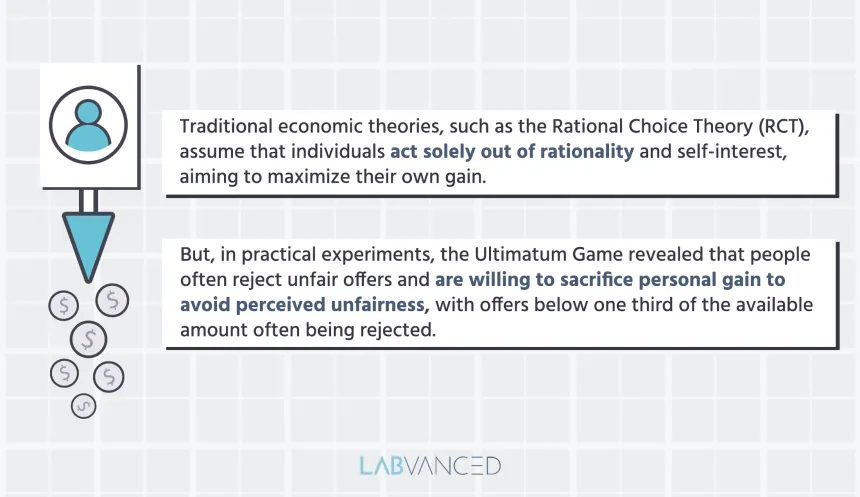 Traditional economic theories, such as the Rational Choice Theory (RCT), assume that individuals act solely out of rationality and self-interest, aiming to maximize their own gain.

But, in practical experiments, the Ultimatum Game revealed that people often reject unfair offers and are willing to sacrifice personal gain to avoid perceived unfairness, with offers below one third of the available amount often being rejected.

$ $ $ $ $ $

LABVANCED